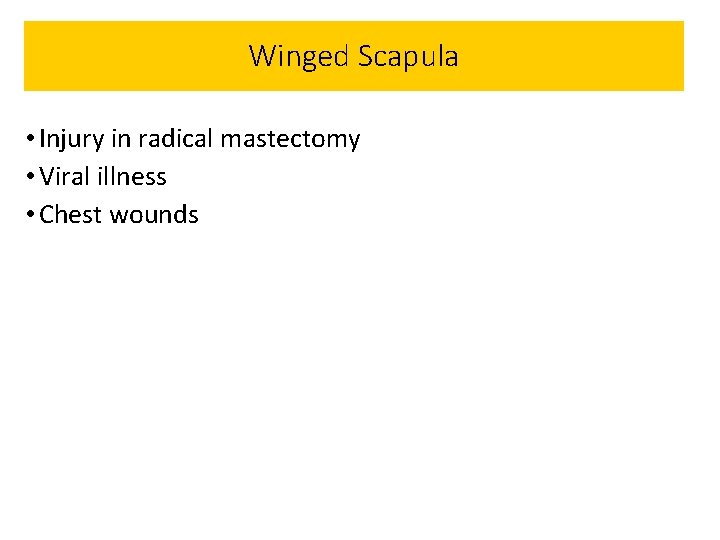 Winged Scapula

• Injury in radical mastectomy
• Viral illness
• Chest wounds